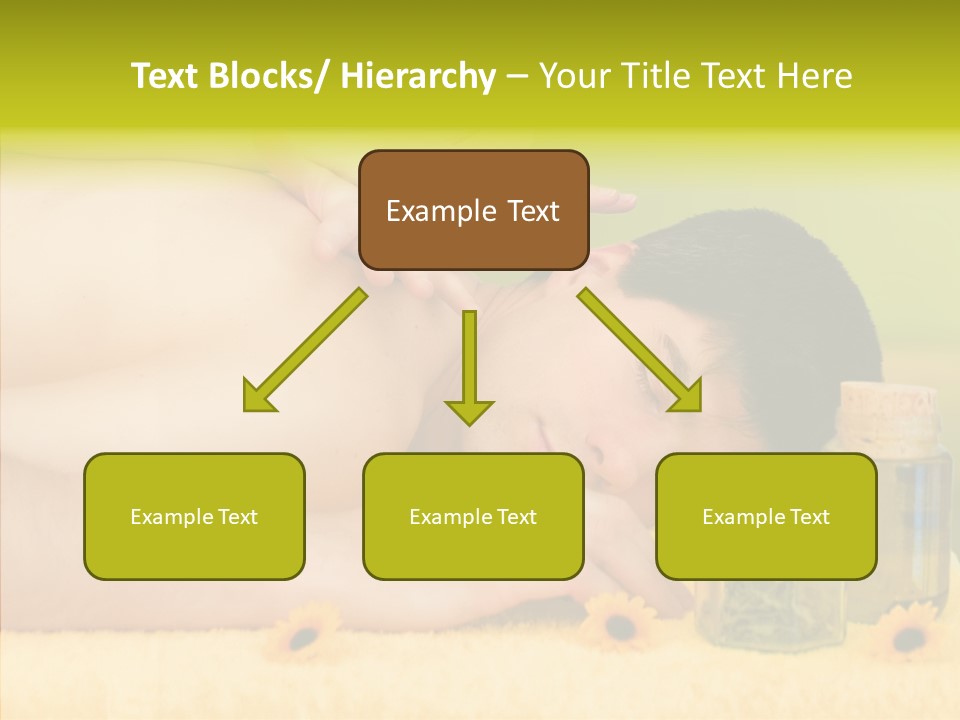 Text Blocks/ Hierarchy – Your Title Text Here

Example Text

Example Text

Example Text

Example Text